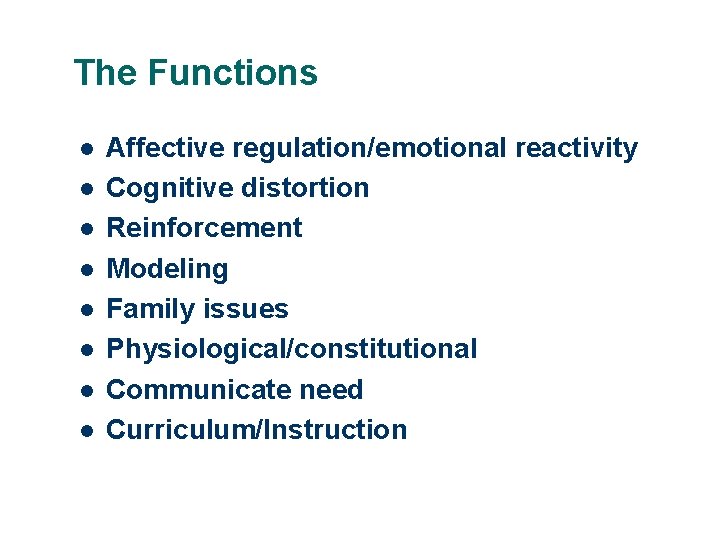 The Functions

- Affective regulation/emotional reactivity
- Cognitive distortion
- Reinforcement
- Modeling
- Family issues
- Physiological/constitutional
- Communicate need
- Curriculum/Instruction